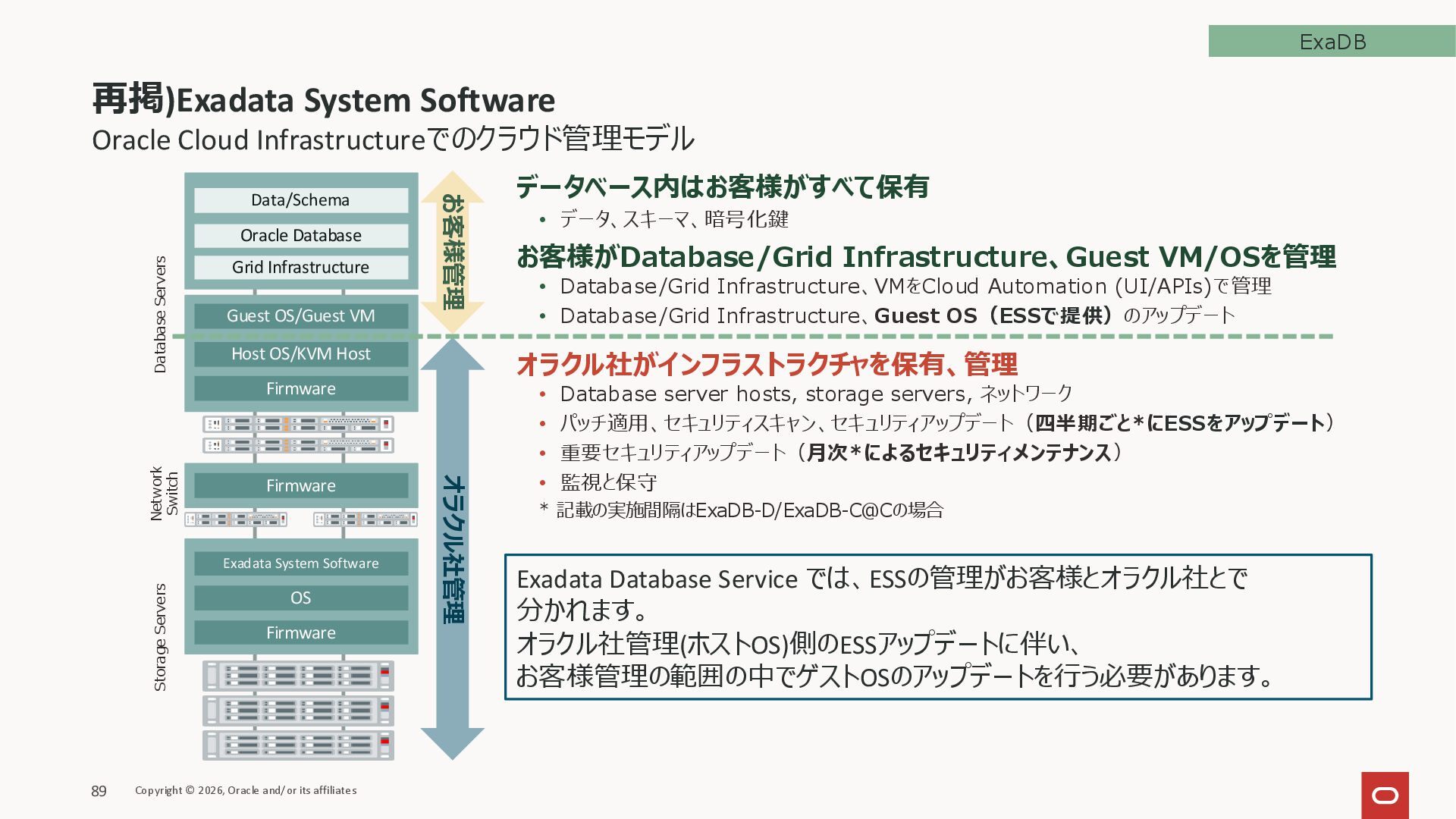 ExaDB

再掲)Exadata System Software

Oracle Cloud Infrastructureでのクラウド管理モデル

Database Servers

Data/Schema

Oracle Database

Grid Infrastructure

Guest OS/Guest VM

Host OS/KVM Host

Firmware

Network Switch

Firmware

Storage Servers

Exadata System Software

OS

Firmware

お客様管理

オラクル社管理

データベース内はお客様がすべて保有

• データ、スキーマ、暗号化鍵

お客様がDatabase/Grid Infrastructure、Guest VM/OSを管理

• Database/Grid Infrastructure、VMをCloud Automation (UI/APIs)で管理

• Database/Grid Infrastructure、Guest OS（ESSで提供）のアップデート

オラクル社がインフラストラクチャを保有、管理

• Database server hosts, storage servers, ネットワーク

• パッチ適用、セキュリティスキャン、セキュリティアップデート（四半期ごと*にESSをアップデート）

• 重要セキュリティアップデート（月次*によるセキュリティメンテナンス）

• 監視と保守

* 記載の実施間隔はExaDB-D/ExaDB-C@Cの場合

Exadata Database Service では、ESSの管理がお客様とオラクル社とで分かれます。
オラクル社管理(ホストOS)側のESSアップデートに伴い、
お客様管理の範囲の中でゲストOSのアップデートを行う必要があります。

89

Copyright © 2026, Oracle and/or its affiliates